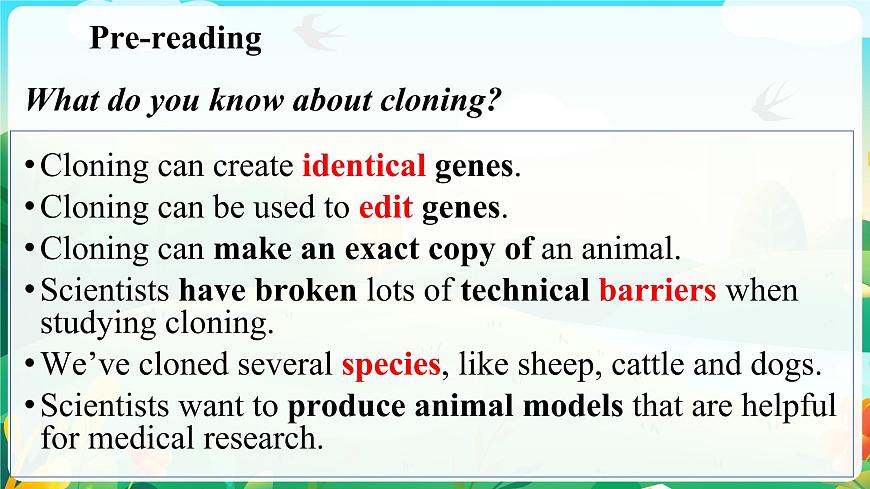 Pre-reading

What do you know about cloning?

• Cloning can create identical genes.
• Cloning can be used to edit genes.
• Cloning can make an exact copy of an animal.
• Scientists have broken lots of technical barriers when studying cloning.
• We've cloned several species, like sheep, cattle and dogs.
• Scientists want to produce animal models that are helpful for medical research.